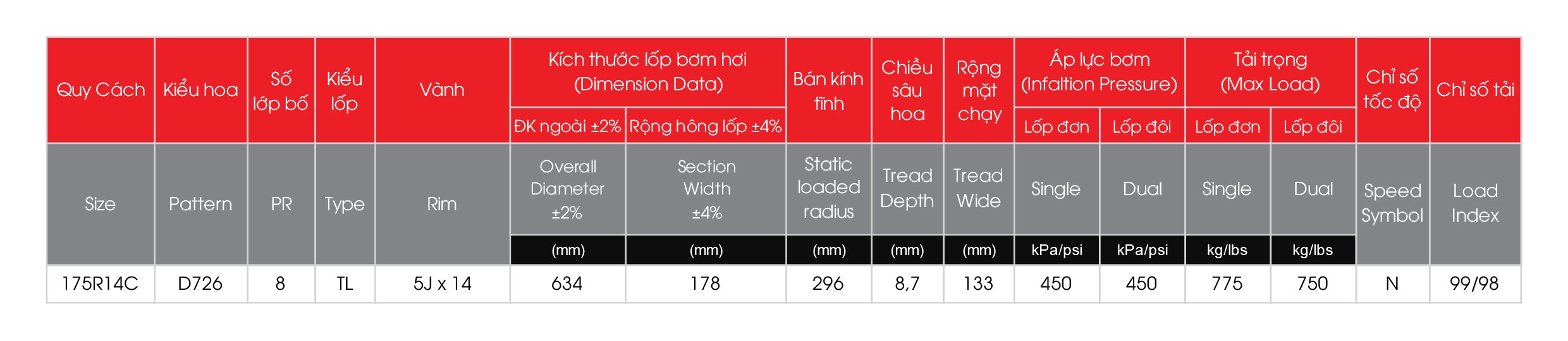 | Quy Cách | Kiểu hoa | Số lớp bố | Kiểu lốp | Vành | Kích thước lốp bơm hơi (Dimension Data) | | Bán kính tĩnh | Chiều sâu hoa | Rộng mặt chạy | Áp lực bơm (Infaltion Pressure) | | Tải trọng (Max Load) | | Chỉ số tốc độ | Chỉ số tải |
|---|---|---|---|---|---|---|---|---|---|---|---|---|---|---|---|
| | | | | | ĐK ngoài ±2% | Rộng hông lốp ±4% | | | | Lốp đơn | Lốp đôi | Lốp đơn | Lốp đôi | | |
| Size | Pattern | PR | Type | Rim | Overall Diameter ±2% | Section Width ±4% | Static loaded radius | Tread Depth | Tread Wide | Single | Dual | Single | Dual | Speed Symbol | Load Index |
| | | | | | (mm) | (mm) | (mm) | (mm) | (mm) | kPa/psi | kPa/psi | kg/lbs | kg/lbs | | |
| 175R14C | D726 | 8 | TL | 5J x 14 | 634 | 178 | 296 | 8,7 | 133 | 450 | 450 | 775 | 750 | N | 99/98 |